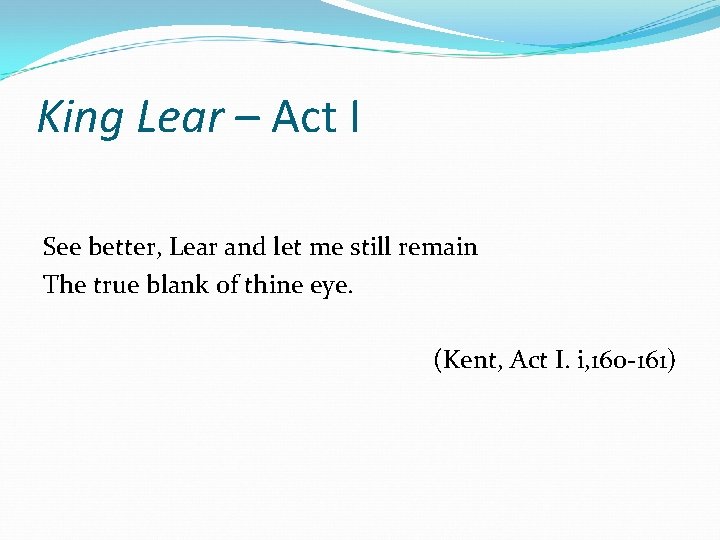 King Lear – Act I

See better, Lear and let me still remain
The true blank of thine eye.

(Kent, Act I. i,160-161)